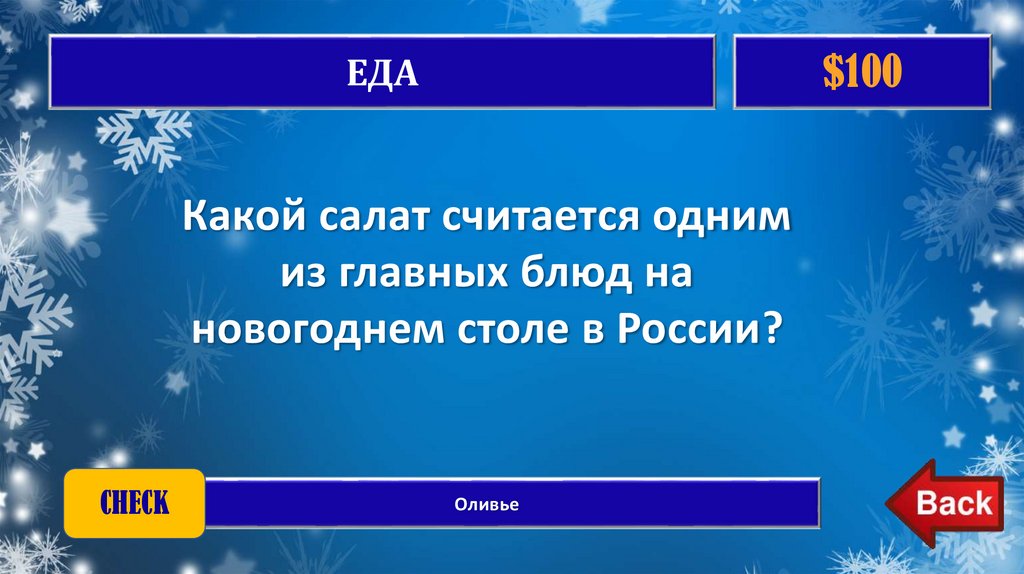 ЕДА

$100

Какой салат считается одним из главных блюд на новогоднем столе в России?

CHECK

Оливье

Back